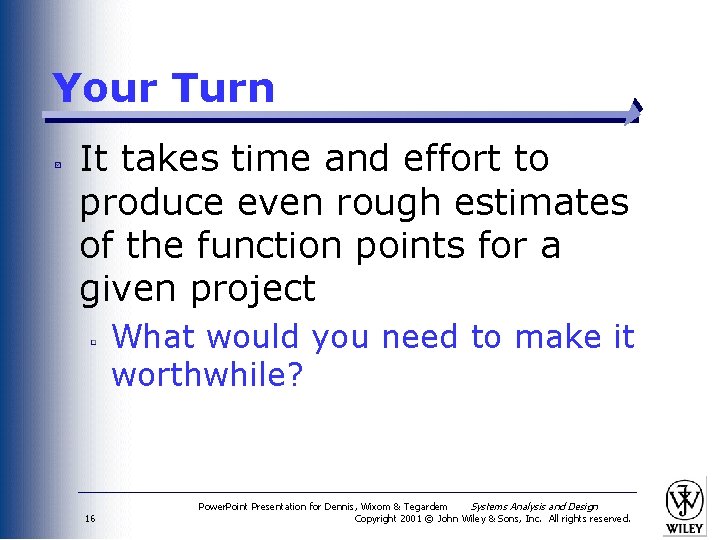 Your Turn

It takes time and effort to produce even rough estimates of the function points for a given project

What would you need to make it worthwhile?

16

PowerPoint Presentation for Dennis, Wixom & Tegardem Systems Analysis and Design
Copyright 2001 © John Wiley & Sons, Inc. All rights reserved.

WILEY